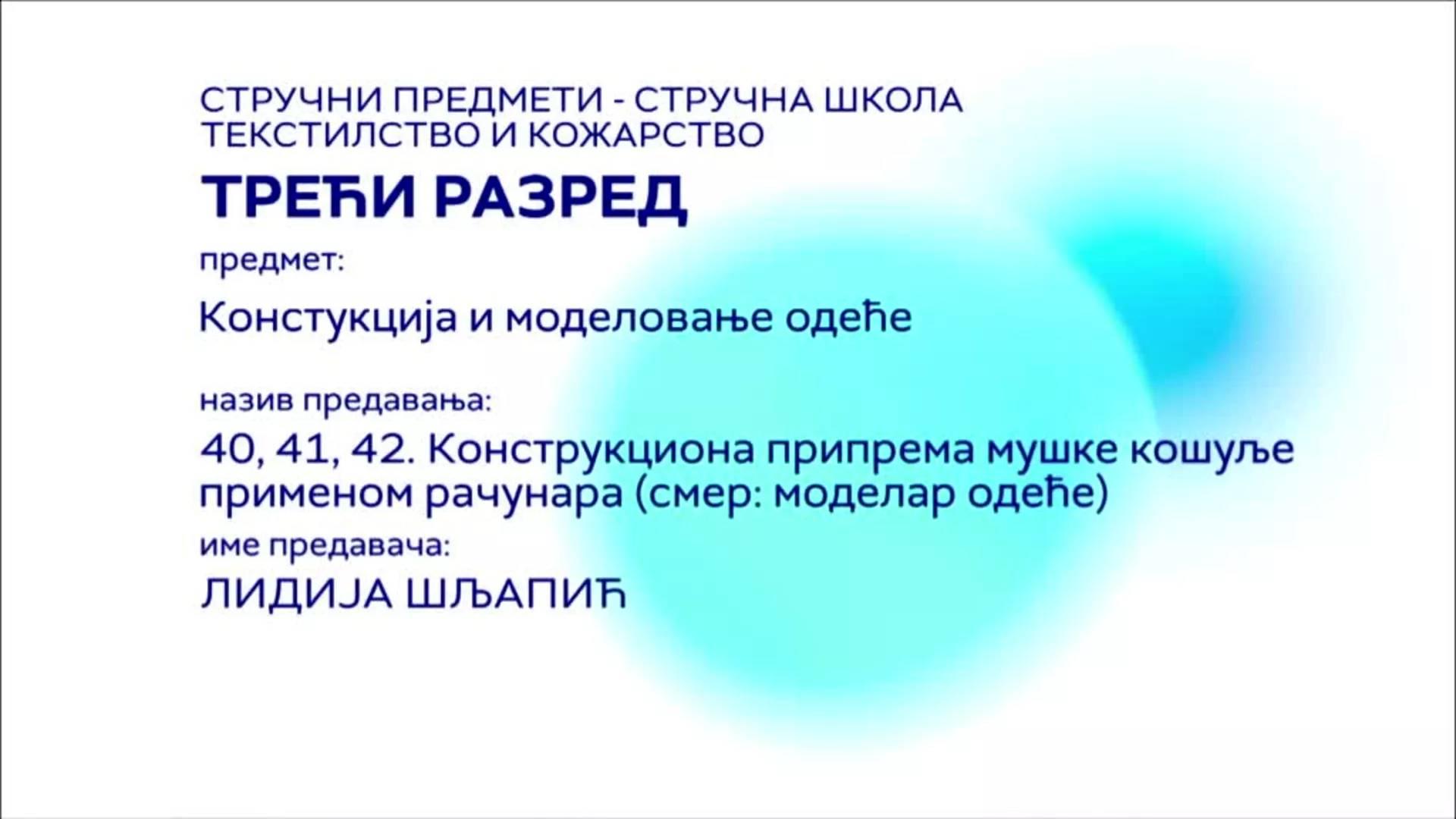 СТРУЧНИ ПРЕДМЕТИ - СТРУЧНА ШКОЛА
ТЕКСТИЛСТВО И КОЖАРСТВО

ТРЕЋИ РАЗРЕД

предмет:

Констукција и моделовање одеће

назив предавања:

40, 41, 42. Конструкциона припрема мушке кошуље применом рачунара (смер: моделар одеће)

име предавача:

ЛИДИЈА ШЉАПИЋ